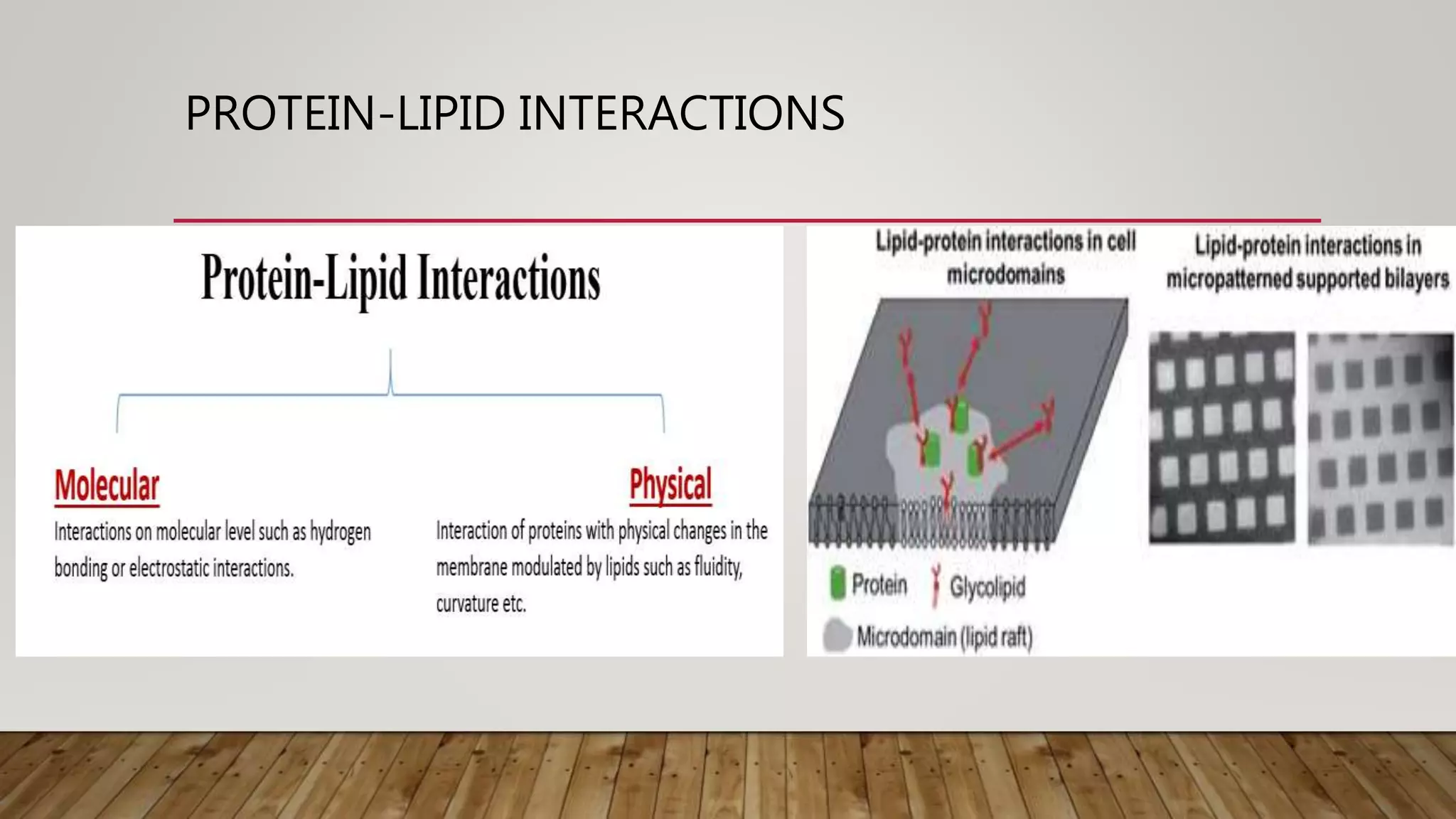 PROTEIN-LIPID INTERACTIONS

Protein-Lipid Interactions

Molecular

Interactions on molecular level such as hydrogen bonding or electrostatic interactions.

Physical

Interaction of proteins with physical changes in the membrane modulated by lipids such as fluidity, curvature etc.

Lipid-protein interactions in cell microdomains

Lipid-protein interactions in micropatterned supported bilayers

Protein

Glycolipid

Microdomain (lipid raft)